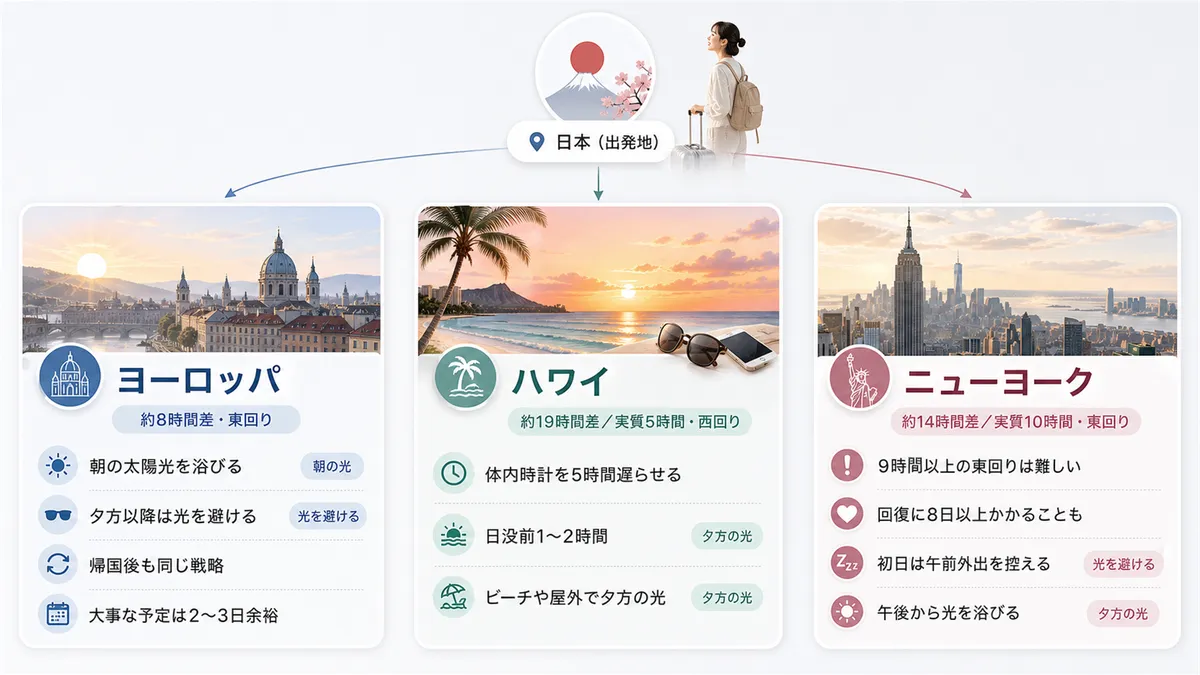 日本（出発地）

ヨーロッパ
約8時間差・東回り
朝の太陽光を浴びる 朝の光
夕方以降は光を避ける 光を避ける
帰国後も同じ戦略
大事な予定は2〜3日余裕

ハワイ
約19時間差／実質5時間・西回り
体内時計を5時間遅らせる
日没前1〜2時間 夕方の光
ビーチや屋外で夕方の光 夕方の光

ニューヨーク
約14時間差／実質10時間・東回り
9時間以上の東回りは難しい
回復に8日以上かかることも
初日は午前外出を控える 光を避ける
午後から光を浴びる 夕方の光